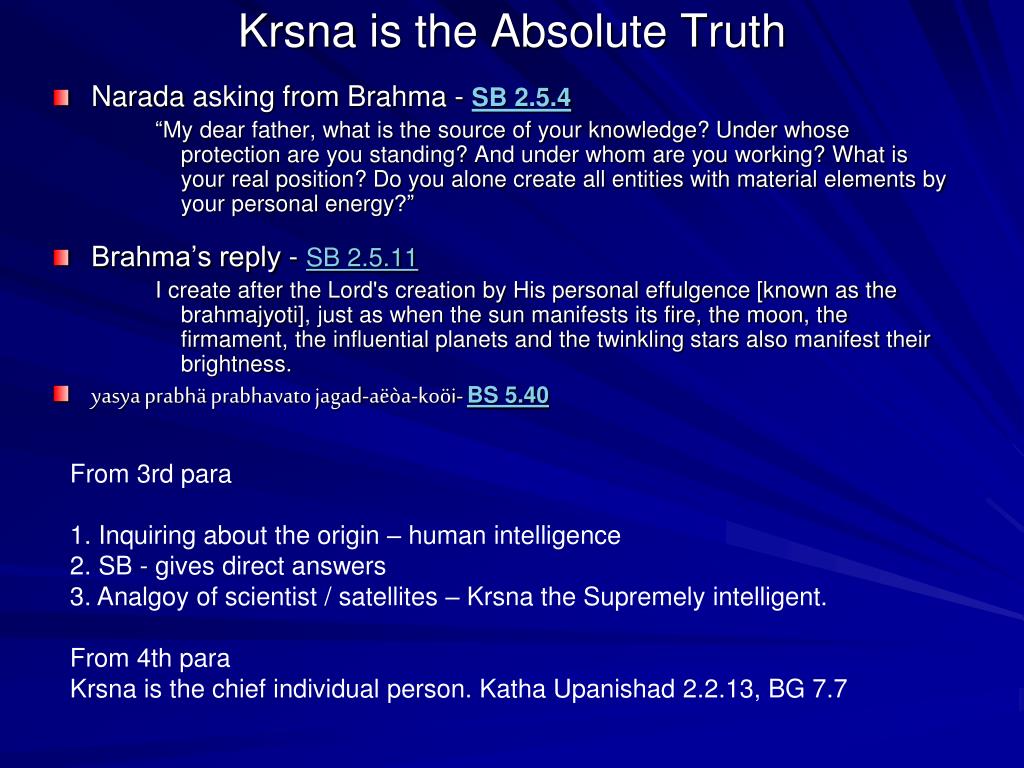 Krsna is the Absolute Truth

Narada asking from Brahma - SB 2.5.4

“My dear father, what is the source of your knowledge? Under whose protection are you standing? And under whom are you working? What is your real position? Do you alone create all entities with material elements by your personal energy?”

Brahma’s reply - SB 2.5.11

I create after the Lord's creation by His personal effulgence [known as the brahmajyoti], just as when the sun manifests its fire, the moon, the firmament, the influential planets and the twinkling stars also manifest their brightness.

yasya prabhä prabhavato jagad-aëòa-koöi- BS 5.40

From 3rd para

1. Inquiring about the origin – human intelligence
2. SB - gives direct answers
3. Analgoy of scientist / satellites – Krsna the Supremely intelligent.

From 4th para
Krsna is the chief individual person. Katha Upanishad 2.2.13, BG 7.7